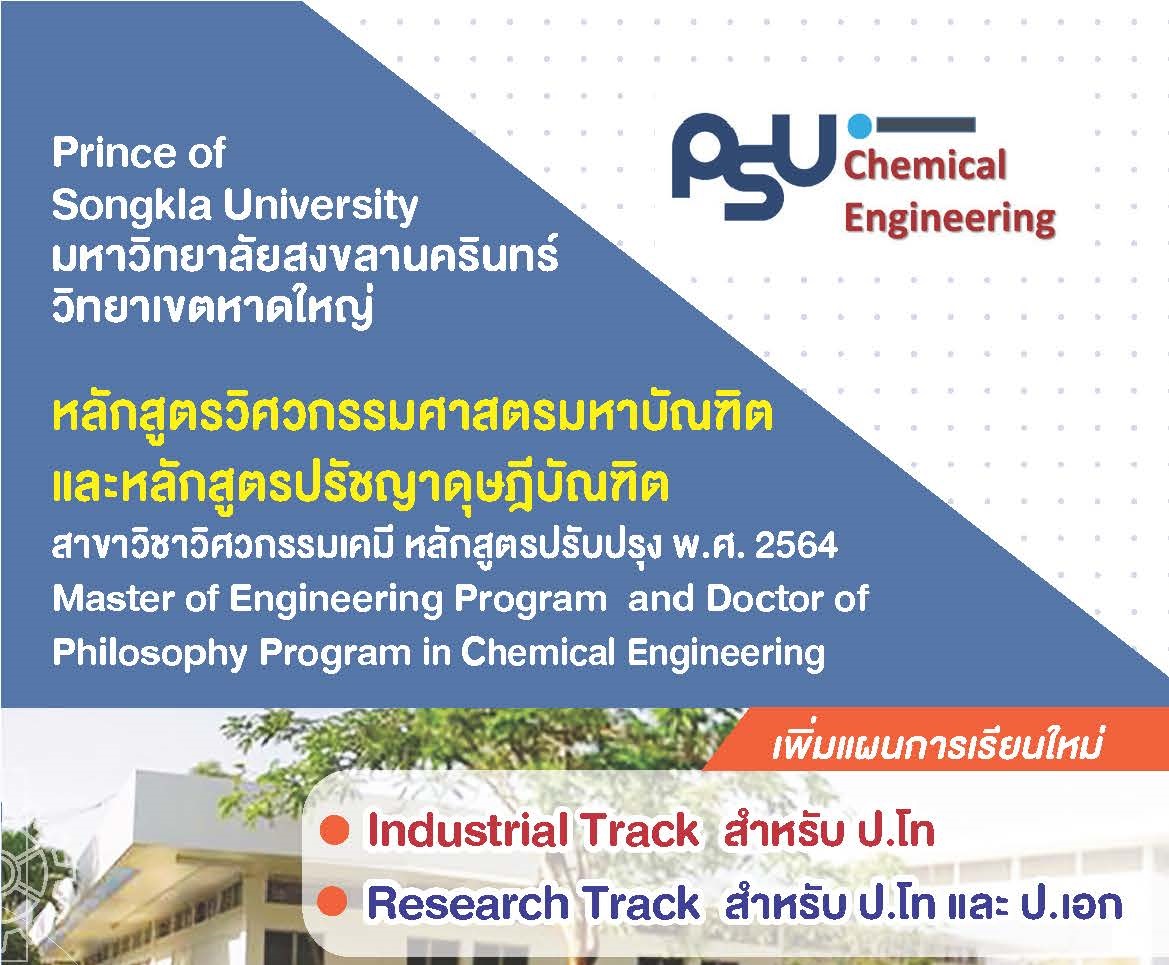 Prince of Songkla University
มหาวิทยาลัยสงขลานครินทร์
วิทยาเขตหาดใหญ่

PSU Chemical Engineering

หลักสูตรวิศวกรรมศาสตรมหาบัณฑิต
และหลักสูตรปรัชญาดุษฎีบัณฑิต
สาขาวิชาวิศวกรรมเคมี หลักสูตรปรับปรุง พ.ศ. 2564
Master of Engineering Program and Doctor of Philosophy Program in Chemical Engineering

เพิ่มแผนการเรียนใหม่

Industrial Track สำหรับ ป.โท

Research Track สำหรับ ป.โท และ ป.เอก